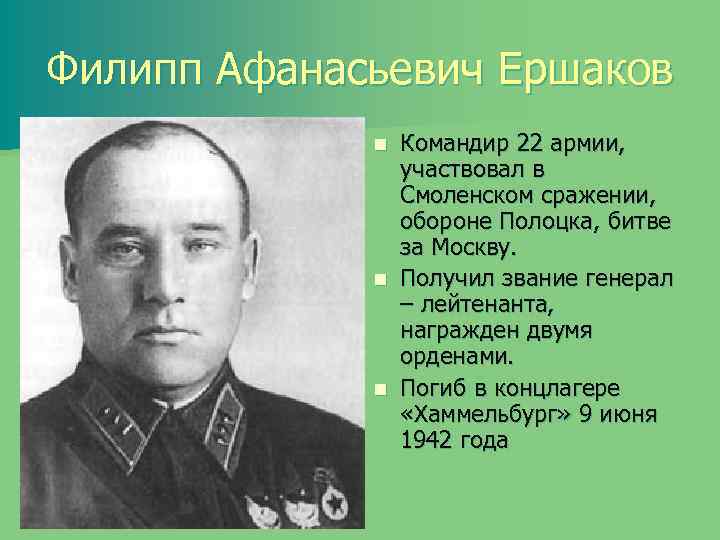 Филипп Афанасьевич Ершаков

Командир 22 армии, участвовал в Смоленском сражении, обороне Полоцка, битве за Москву.

Получил звание генерал – лейтенанта, награжден двумя орденами.

Погиб в концлагере «Хаммельбург» 9 июня 1942 года